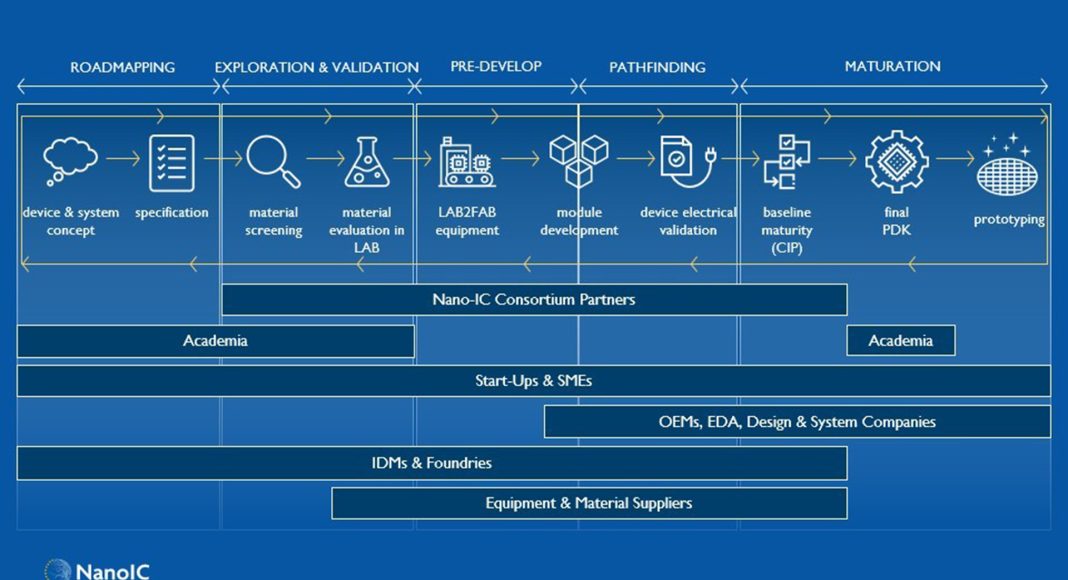 ROADMAPPING
EXPLORATION & VALIDATION
PRE-DEVELOP
PATHFINDING
MATURATION

device & system concept
specification
material screening
material evaluation in LAB
LAB2FAB equipment
module development
device electrical validation
baseline maturity (CIP)
final PDK
prototyping

Nano-IC Consortium Partners
Academia
Academia
Start-Ups & SMEs
OEMs, EDA, Design & System Companies
IDMs & Foundries
Equipment & Material Suppliers

NanoIC